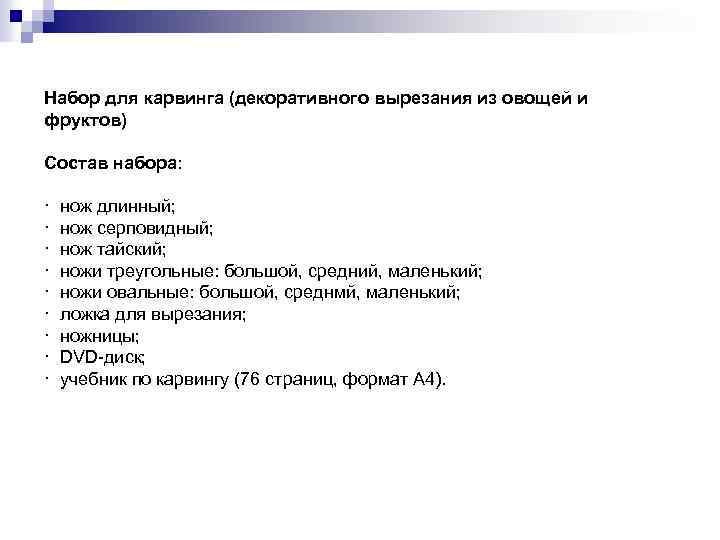 Набор для карвинга (декоративного вырезания из овощей и фруктов)

Состав набора:

· нож длинный;
· нож серповидный;
· нож тайский;
· ножи треугольные: большой, средний, маленький;
· ножи овальные: большой, среднмй, маленький;
· ложка для вырезания;
· ножницы;
· DVD-диск;
· учебник по карвингу (76 страниц, формат А4).